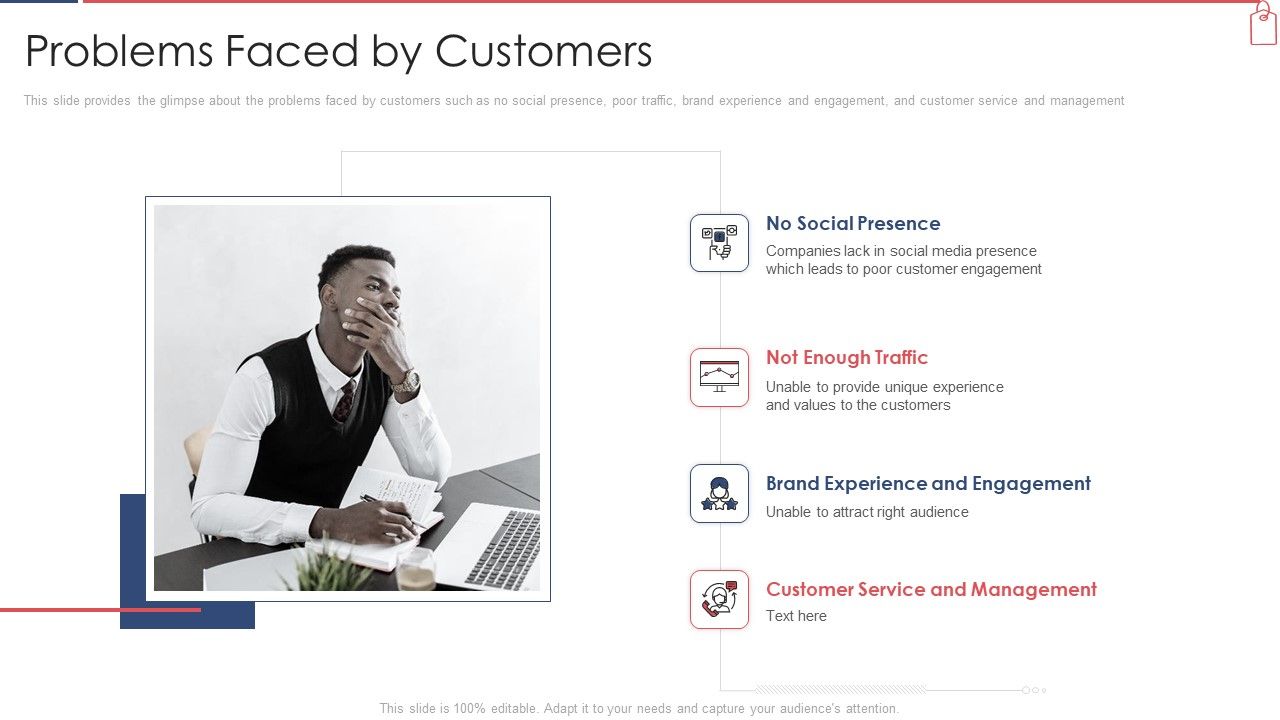 Problems Faced by Customers

This slide provides the glimpse about the problems faced by customers such as no social presence, poor traffic, brand experience and engagement, and customer service and management

No Social Presence
Companies lack in social media presence which leads to poor customer engagement

Not Enough Traffic
Unable to provide unique experience and values to the customers

Brand Experience and Engagement
Unable to attract right audience

Customer Service and Management
Text here

This slide is 100% editable. Adapt it to your needs and capture your audience's attention.